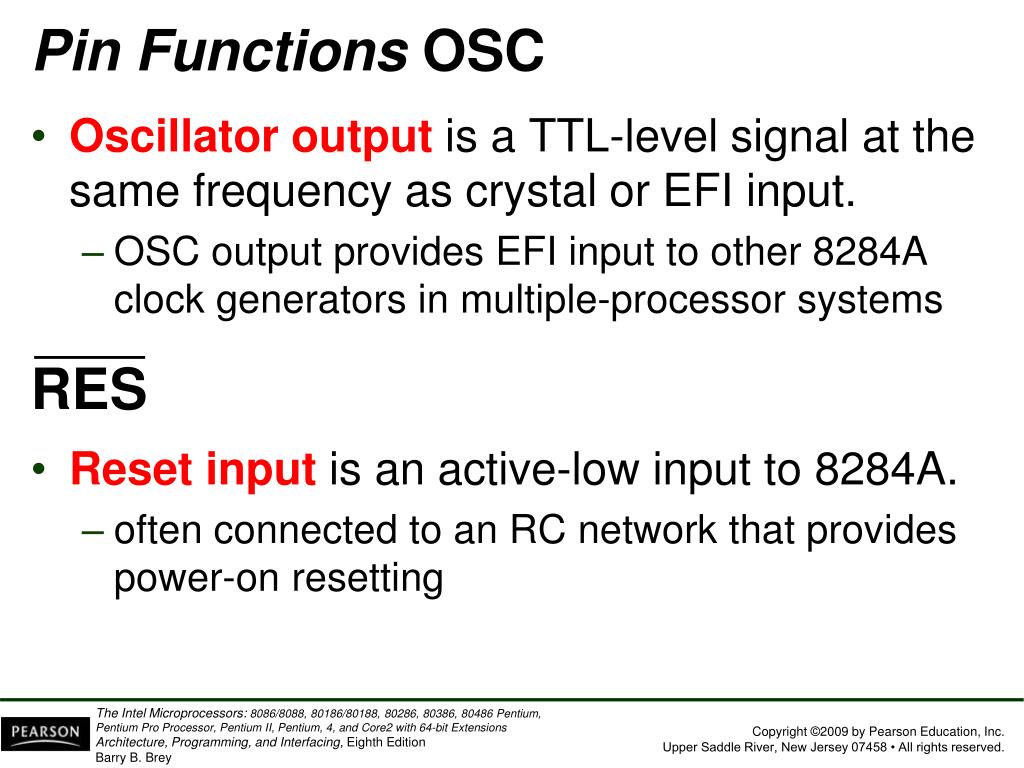 Pin Functions OSC

• Oscillator output is a TTL-level signal at the same frequency as crystal or EFI input.

– OSC output provides EFI input to other 8284A clock generators in multiple-processor systems

$\overline{RES}$

• Reset input is an active-low input to 8284A.

– often connected to an RC network that provides power-on resetting

PEARSON

The Intel Microprocessors: 8086/8088, 80186/80188, 80286, 80386, 80486 Pentium, Pentium Pro Processor, Pentium II, Pentium, 4, and Core2 with 64-bit Extensions Architecture, Programming, and Interfacing, Eighth Edition
Barry B. Brey

Copyright ©2009 by Pearson Education, Inc.
Upper Saddle River, New Jersey 07458 • All rights reserved.